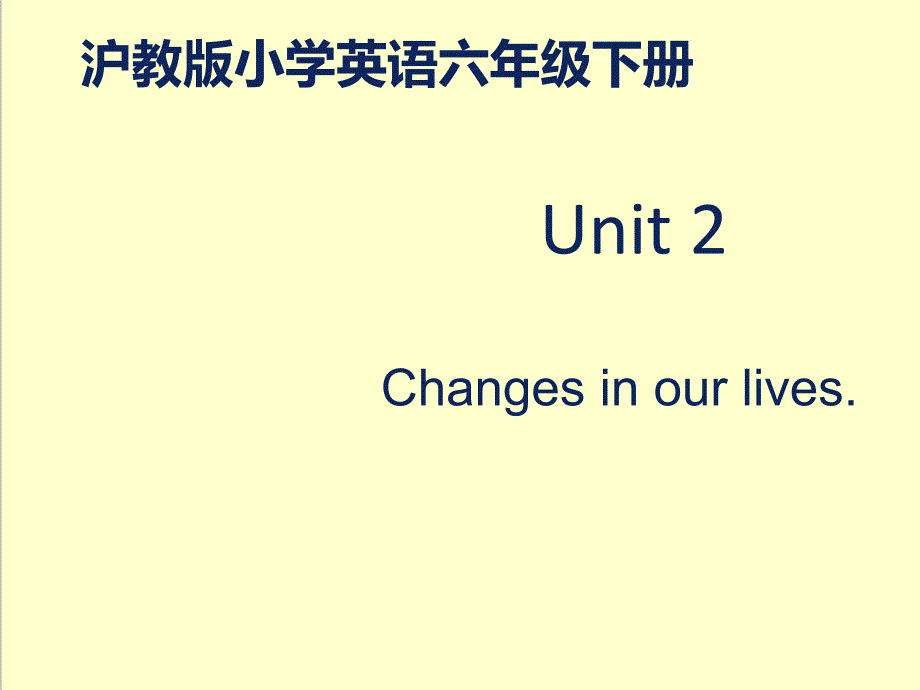 沪教版小学英语六年级下册

Unit 2

Changes in our lives.